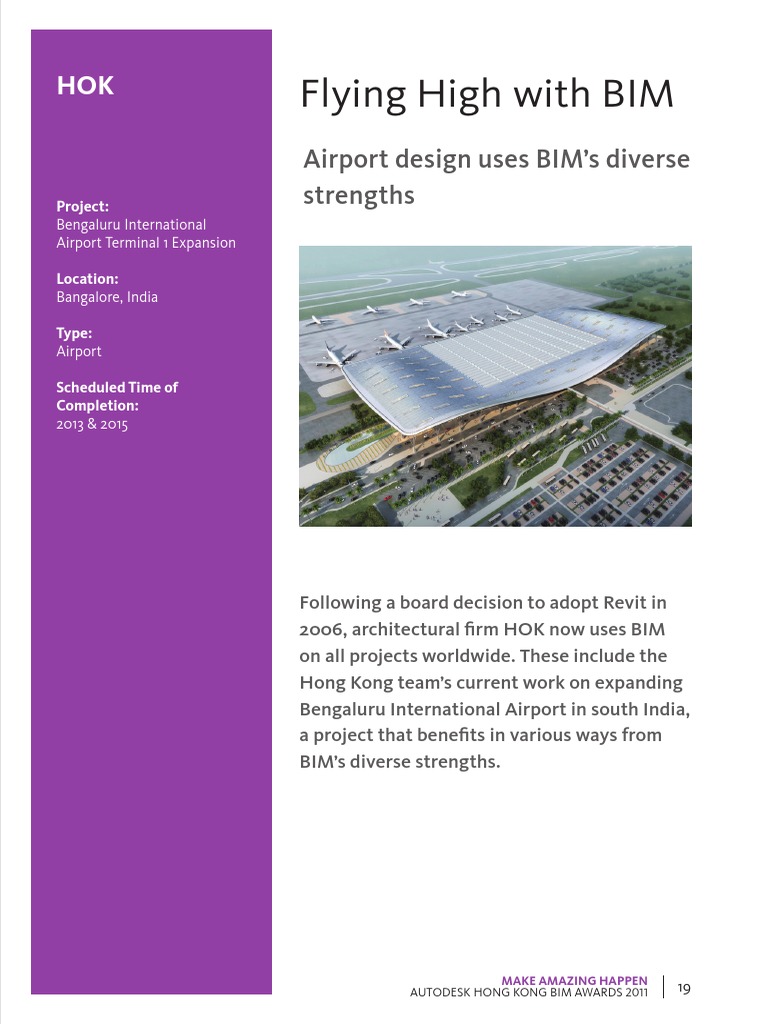 HOK

Project:
Bengaluru International Airport Terminal 1 Expansion

Location:
Bangalore, India

Type:
Airport

Scheduled Time of Completion:
2013 & 2015

Flying High with BIM

Airport design uses BIM's diverse strengths

Following a board decision to adopt Revit in 2006, architectural firm HOK now uses BIM on all projects worldwide. These include the Hong Kong team's current work on expanding Bengaluru International Airport in south India, a project that benefits in various ways from BIM's diverse strengths.

MAKE AMAZING HAPPEN
AUTODESK HONG KONG BIM AWARDS 2011

19